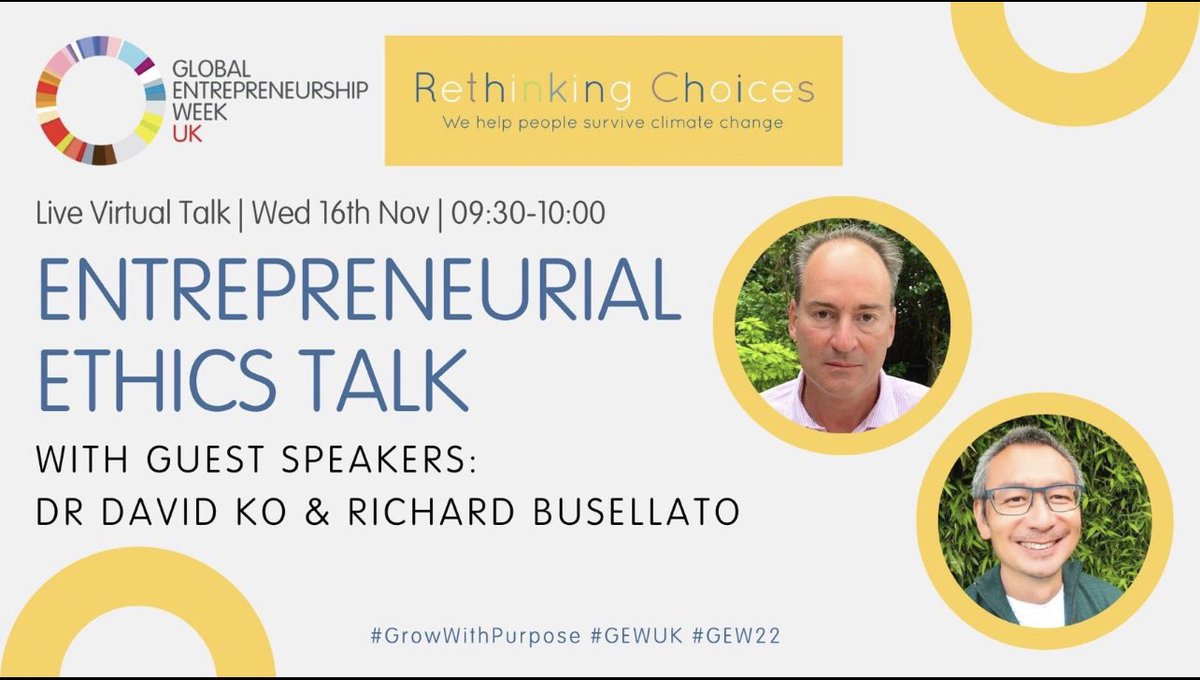 GLOBAL ENTREPRENEURSHIP WEEK UK

Rethinking Choices
We help people survive climate change

Live Virtual Talk | Wed 16th Nov | 09:30-10:00

ENTREPRENEURIAL ETHICS TALK

WITH GUEST SPEAKERS:
DR DAVID KO & RICHARD BUSELLATO

#GrowWithPurpose #GEWUK #GEW22